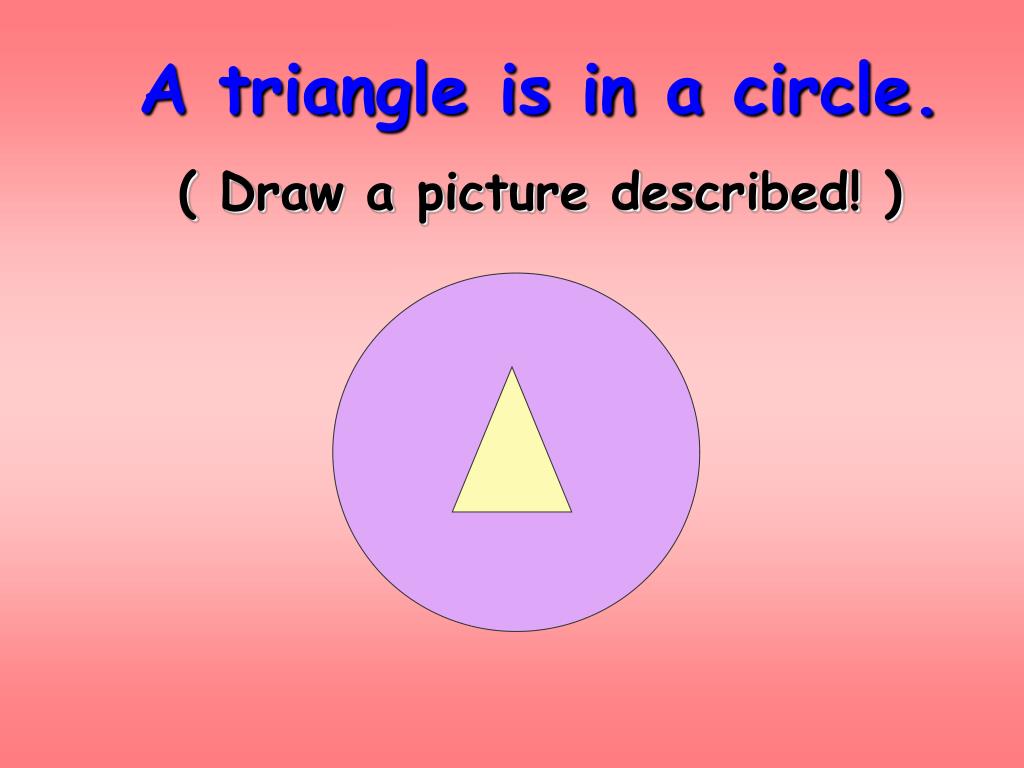 A triangle is in a circle.

( Draw a picture described! )